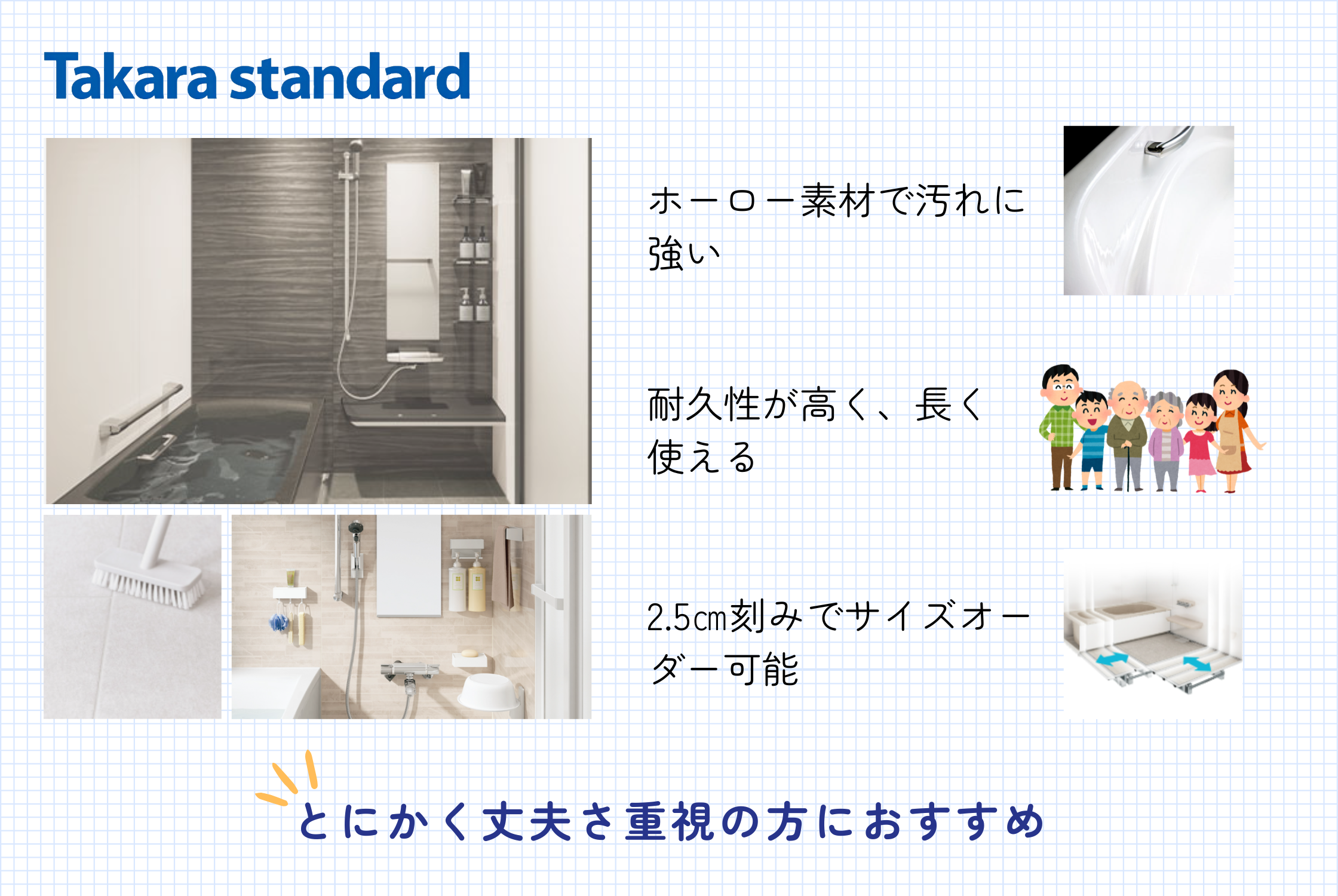 Takara standard

ホーロー素材で汚れに強い

耐久性が高く、長く使える

2.5㎝刻みでサイズオーダー可能

とにかく丈夫さ重視の方におすすめ